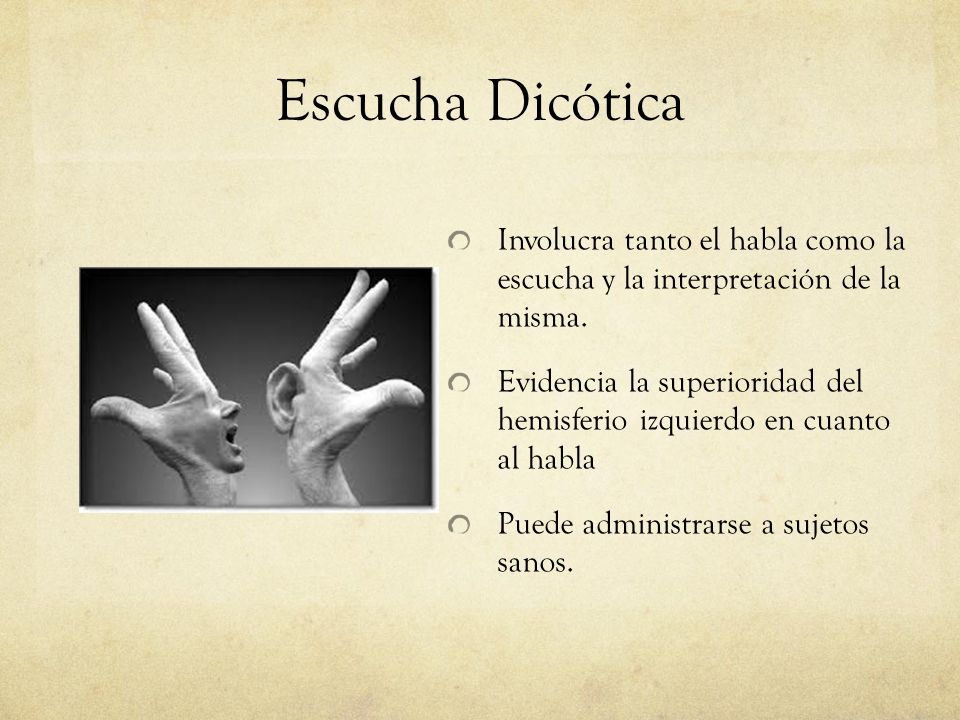 Escucha Dicótica

Involucra tanto el habla como la escucha y la interpretación de la misma.

Evidencia la superioridad del hemisferio izquierdo en cuanto al habla

Puede administrarse a sujetos sanos.